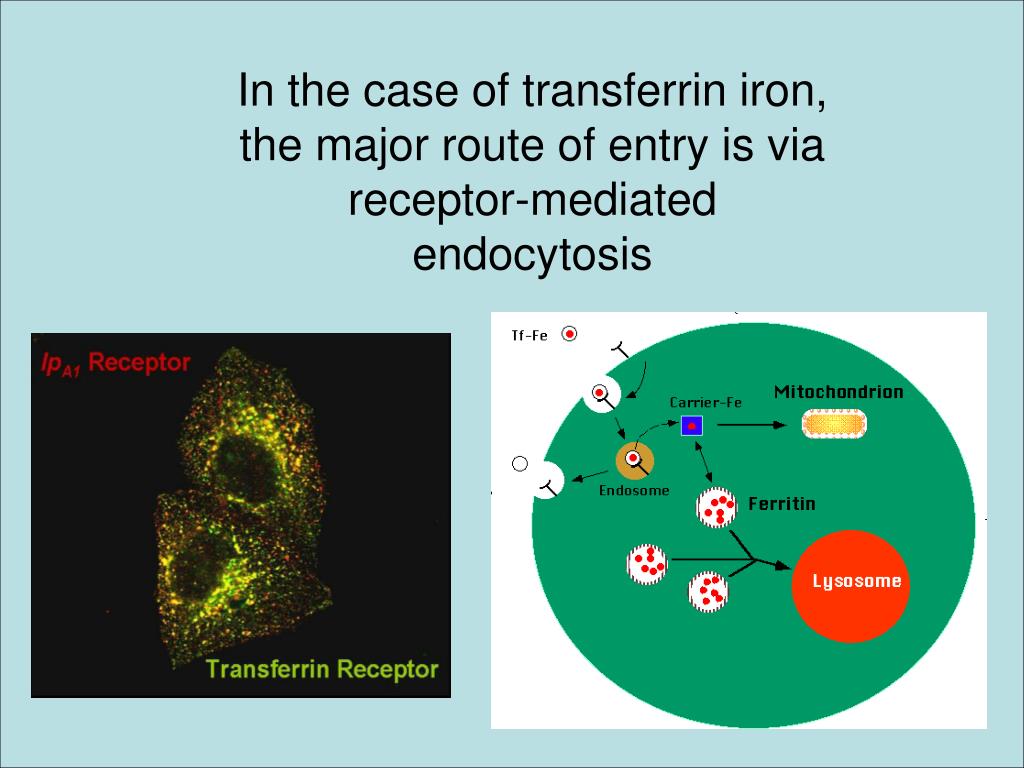 In the case of transferrin iron, the major route of entry is via receptor-mediated endocytosis

$lp_{A1}$ Receptor

Transferrin Receptor

Tf-Fe

Carrier-Fe

Mitochondrion

Endosome

Ferritin

Lysosome